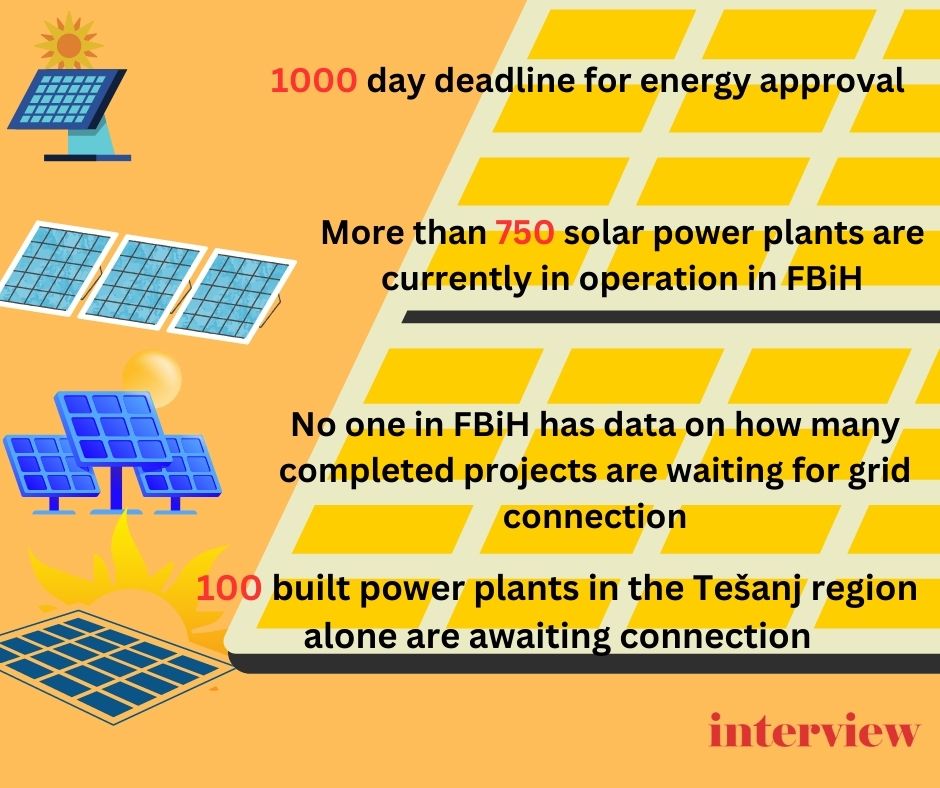 1000 day deadline for energy approval

More than 750 solar power plants are currently in operation in FBiH

No one in FBiH has data on how many completed projects are waiting for grid connection

100 built power plants in the Tešanj region alone are awaiting connection

interview